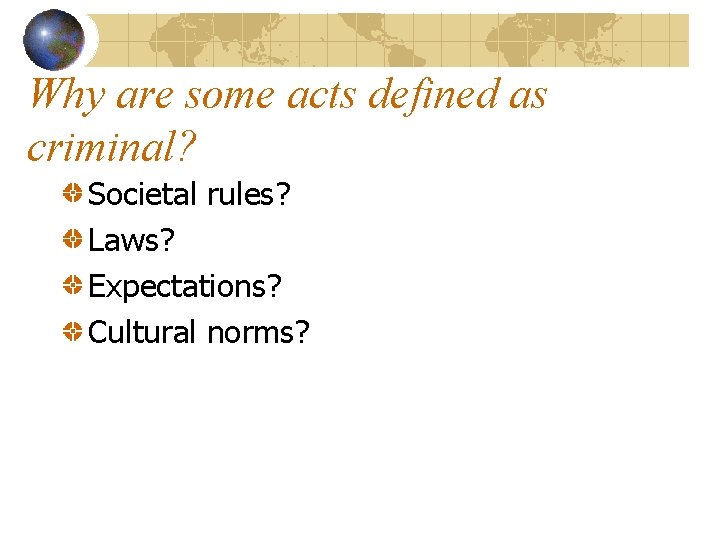 Why are some acts defined as criminal?

Societal rules?

Laws?

Expectations?

Cultural norms?